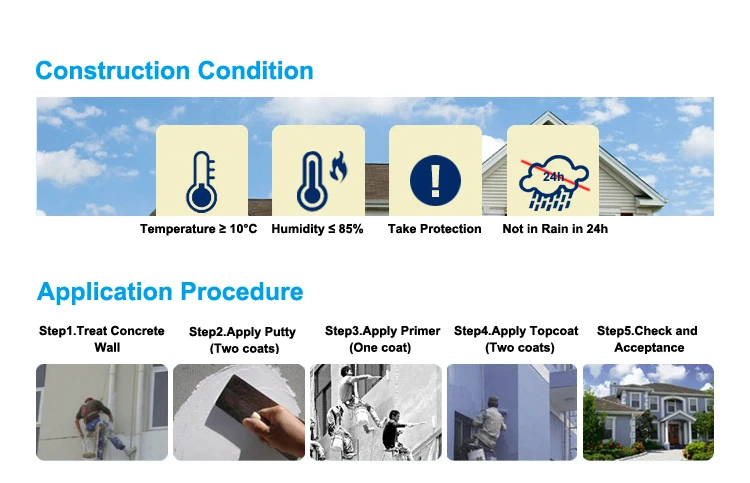 Construction Condition

24h

Temperature ≥ 10°C Humidity ≤ 85% Take Protection Not in Rain in 24h

Application Procedure

Step1.Treat Concrete Wall

Step2.Apply Putty (Two coats)

Step3.Apply Primer (One coat)

Step4.Apply Topcoat (Two coats)

Step5.Check and Acceptance